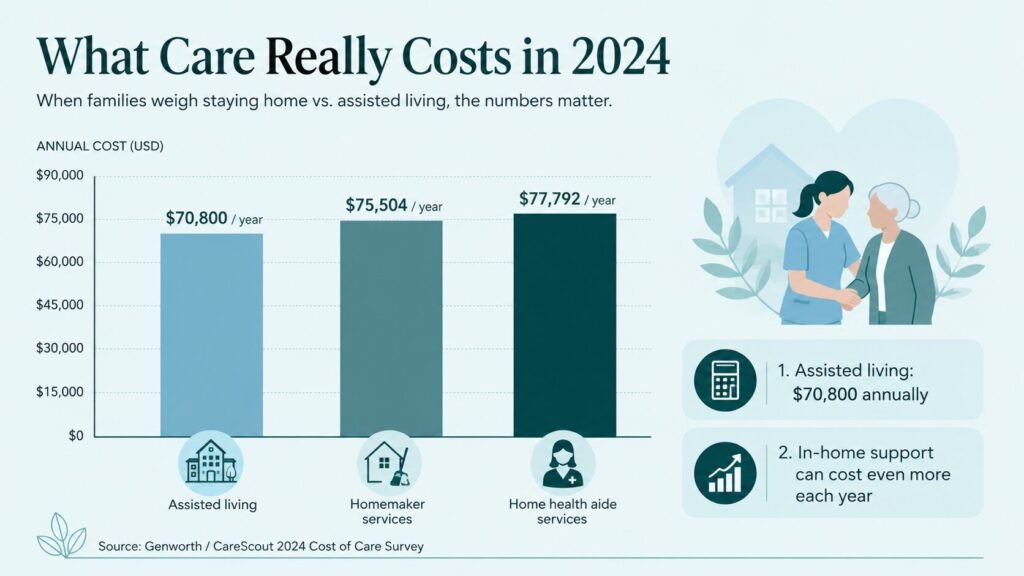 What Care Really Costs in 2024

When families weigh staying home vs. assisted living, the numbers matter.

ANNUAL COST (USD)

$90,000
$75,000
$60,000
$45,000
$30,000
$15,000
$0

$70,800 / year
$75,504 / year
$77,792 / year

Assisted living
Homemaker services
Home health aide services

1. Assisted living: $70,800 annually

2. In-home support can cost even more each year

Source: Genworth / CareScout 2024 Cost of Care Survey